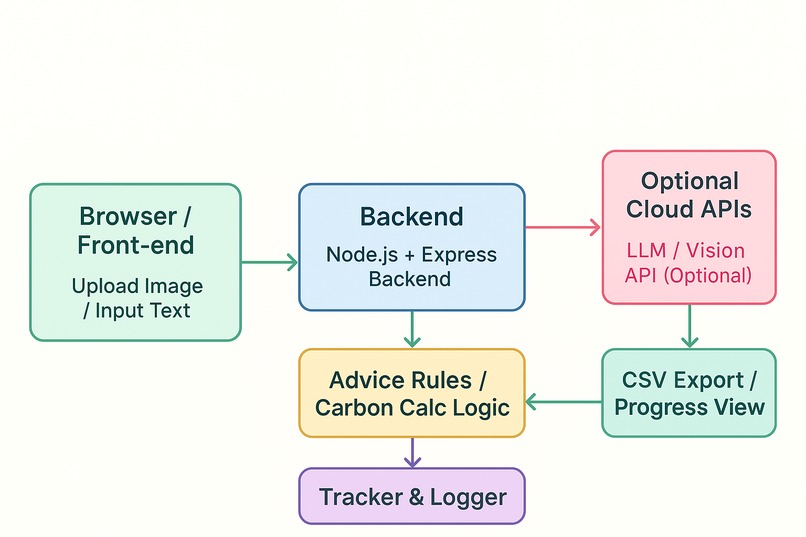 Browser / Front-end

Upload Image / Input Text

Backend

Node.js + Express Backend

Optional Cloud APIs

LLM / Vision API (Optional)

Advice Rules / Carbon Calc Logic

CSV Export / Progress View

Tracker & Logger